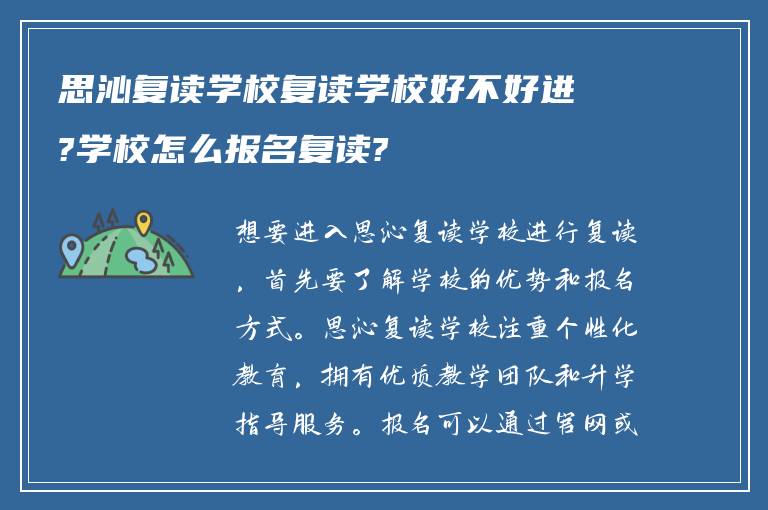 思沁复读学校复读学校好不好进?学校怎么报名复读?

想要进入思沁复读学校进行复读，首先要了解学校的优势和报名方式。思沁复读学校注重个性化教育，拥有优质教学团队和升学指导服务。报名可以通过官网或